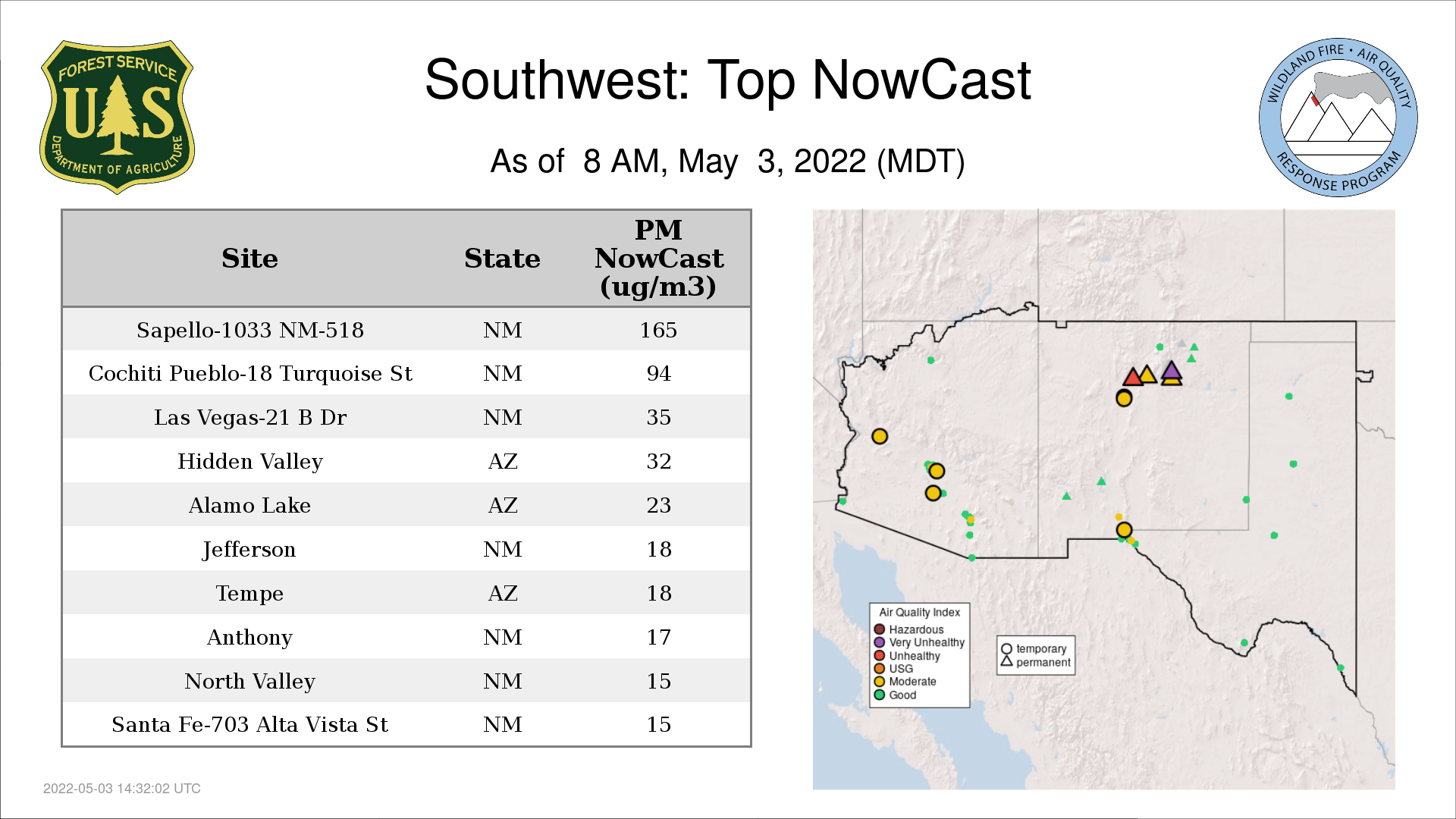 FOREST SERVICE
U S
DEPARTMENT OF AGRICULTURE

Southwest: Top NowCast

As of 8 AM, May 3, 2022 (MDT)

WILDLAND FIRE • AIR QUALITY
RESPONSE PROGRAM

| Site | State | PM NowCast (ug/m3) |
|---|---|---|
| Sapello-1033 NM-518 | NM | 165 |
| Cochiti Pueblo-18 Turquoise St | NM | 94 |
| Las Vegas-21 B Dr | NM | 35 |
| Hidden Valley | AZ | 32 |
| Alamo Lake | AZ | 23 |
| Jefferson | NM | 18 |
| Tempe | AZ | 18 |
| Anthony | NM | 17 |
| North Valley | NM | 15 |
| Santa Fe-703 Alta Vista St | NM | 15 |

Air Quality Index
Hazardous
Very Unhealthy
Unhealthy
USG
Moderate
Good

temporary
permanent

2022-05-03 14:32:02 UTC